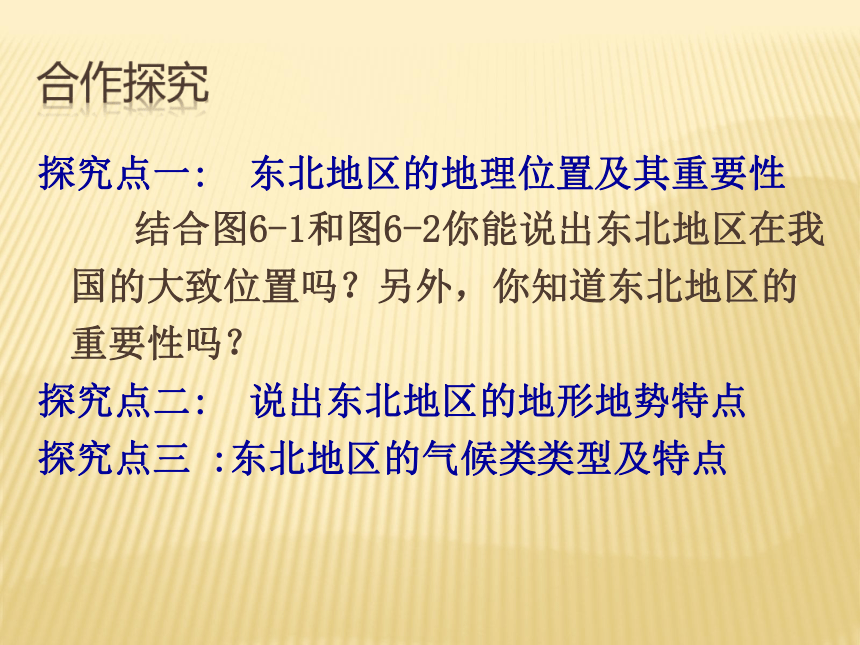 合作探究

探究点一: 东北地区的地理位置及其重要性

结合图6-1和图6-2你能说出东北地区在我国的大致位置吗？另外，你知道东北地区的重要性吗？

探究点二: 说出东北地区的地形地势特点

探究点三 :东北地区的气候类类型及特点